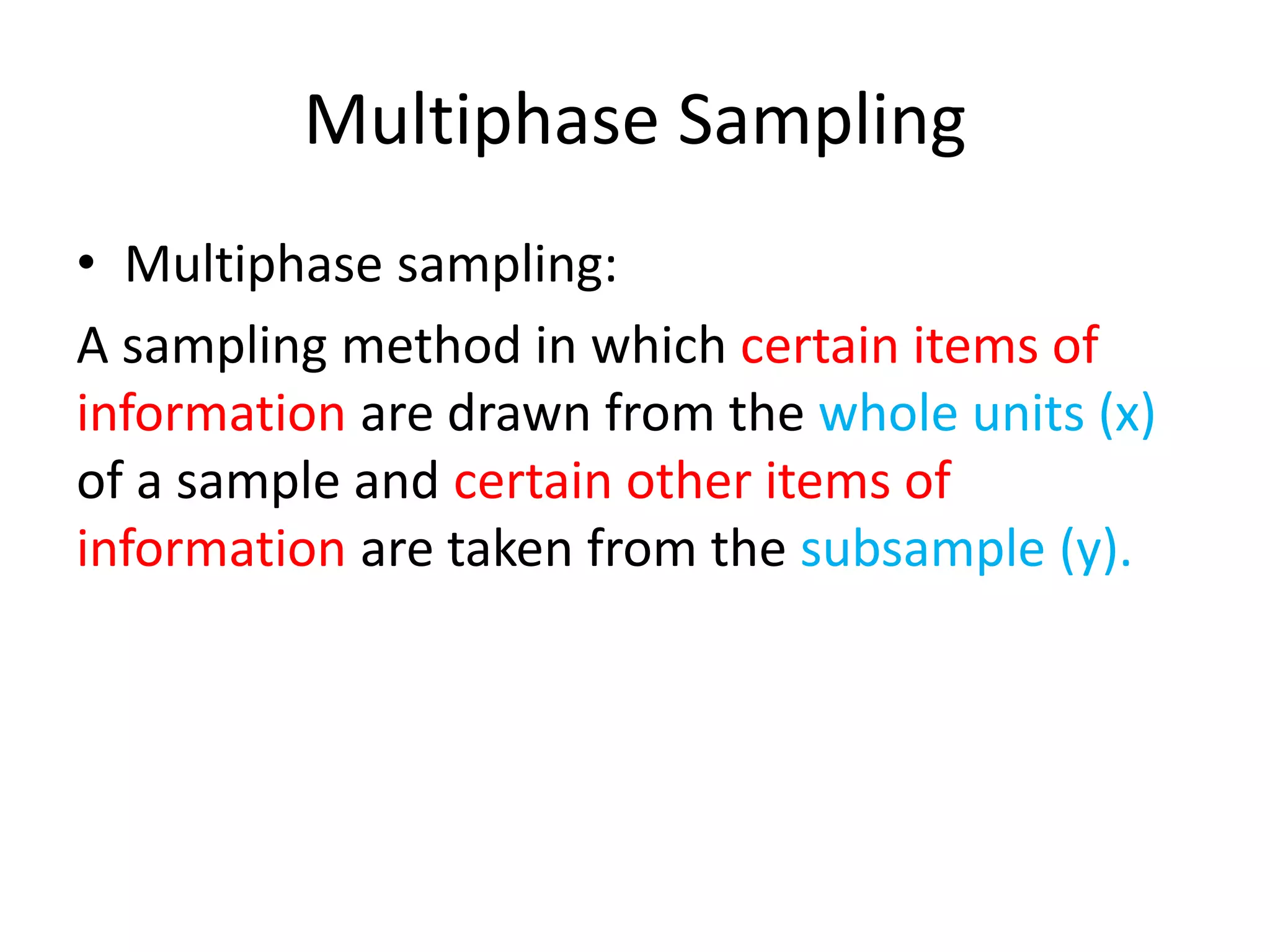 Multiphase Sampling

• Multiphase sampling:

A sampling method in which certain items of information are drawn from the whole units (x) of a sample and certain other items of information are taken from the subsample (y).